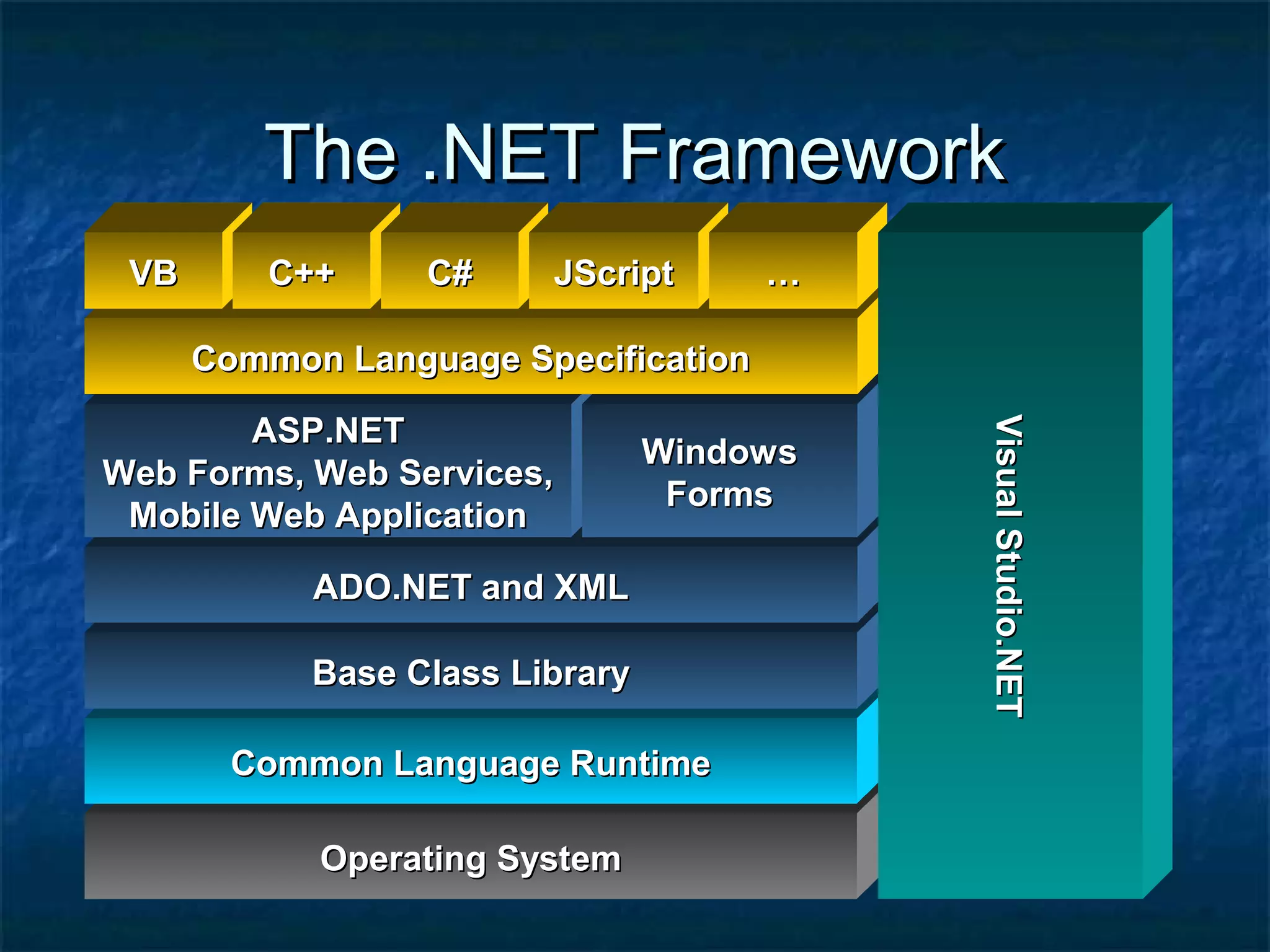 The .NET Framework

VB

C++

C#

JScript

…

Common Language Specification

ASP.NET
Web Forms, Web Services, Mobile Web Application

Windows Forms

ADO.NET and XML

Base Class Library

Common Language Runtime

Operating System

Visual Studio.NET